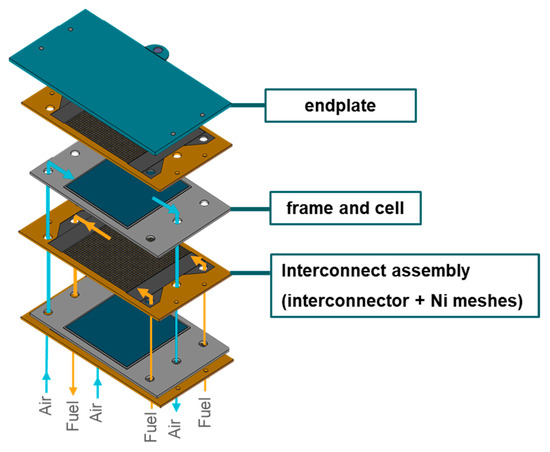 endplate

frame and cell

Interconnect assembly (interconnector + Ni meshes)

Air

Fuel

Air

Fuel

Air

Fuel